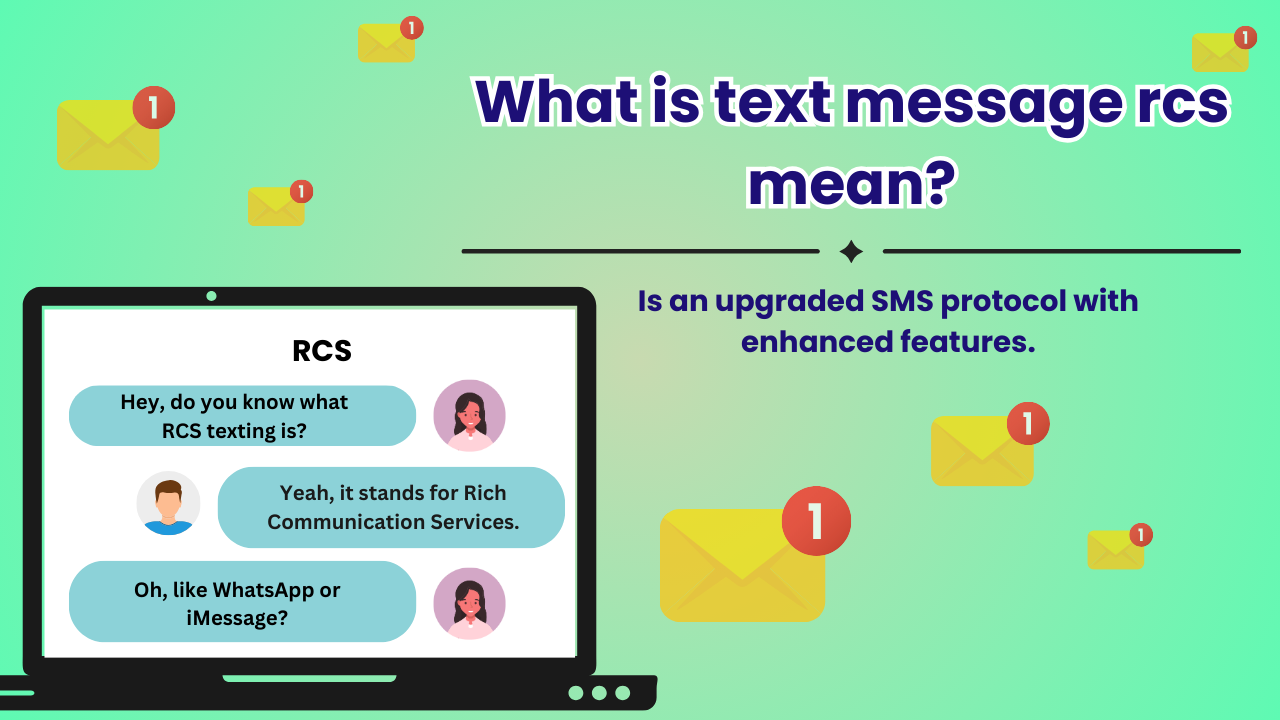 What is text message rcs mean?

Is an upgraded SMS protocol with enhanced features.

RCS

Hey, do you know what RCS texting is?

Yeah, it stands for Rich Communication Services.

Oh, like WhatsApp or iMessage?

1

1

1

1

1

1

1